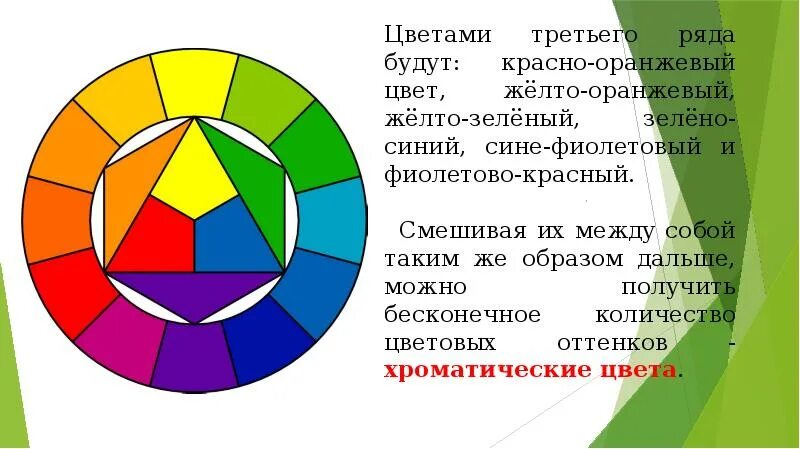 Цветами третьего ряда будут: красно-оранжевый цвет, жёлто-оранжевый, жёлто-зелёный, зелёно-синий, сине-фиолетовый и фиолетово-красный.

Смешивая их между собой таким же образом дальше, можно получить бесконечное количество цветовых оттенков - хроматические цвета.